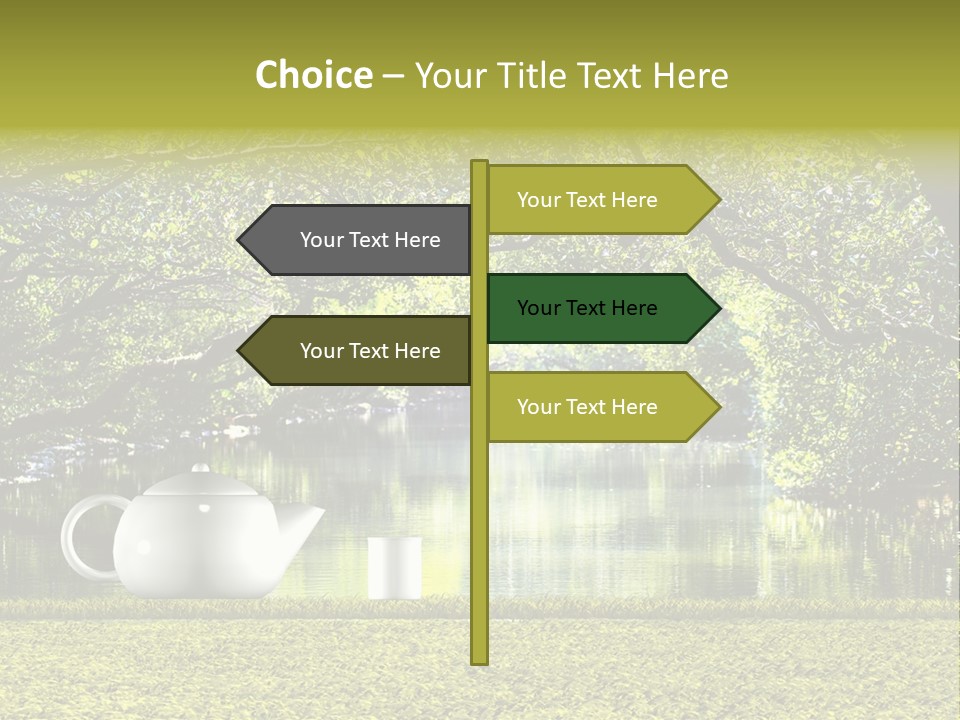 Choice – Your Title Text Here

Your Text Here

Your Text Here

Your Text Here

Your Text Here

Your Text Here